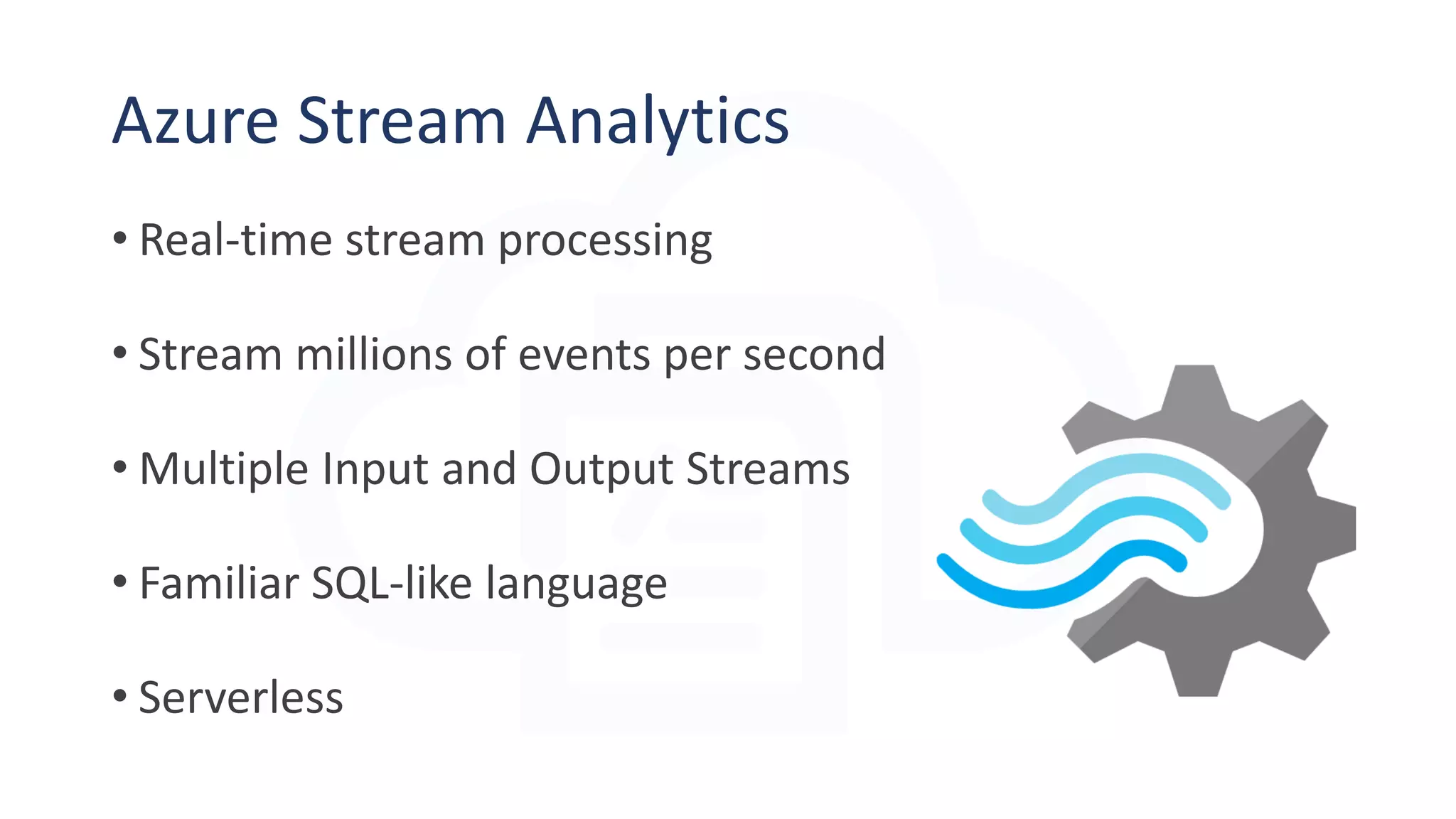 Azure Stream Analytics

• Real-time stream processing

• Stream millions of events per second

• Multiple Input and Output Streams

• Familiar SQL-like language

• Serverless